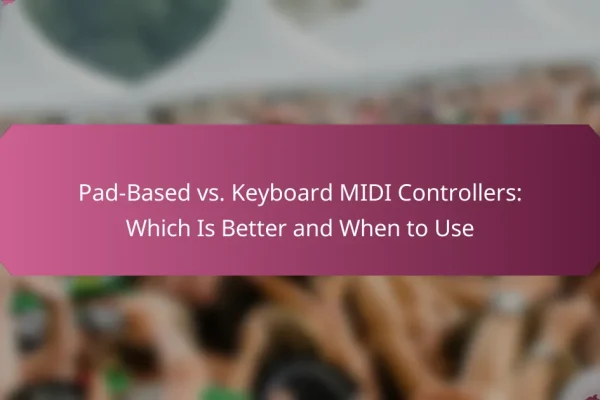 Pad-Based vs. Keyboard MIDI Controllers: Which Is Better and When to Use